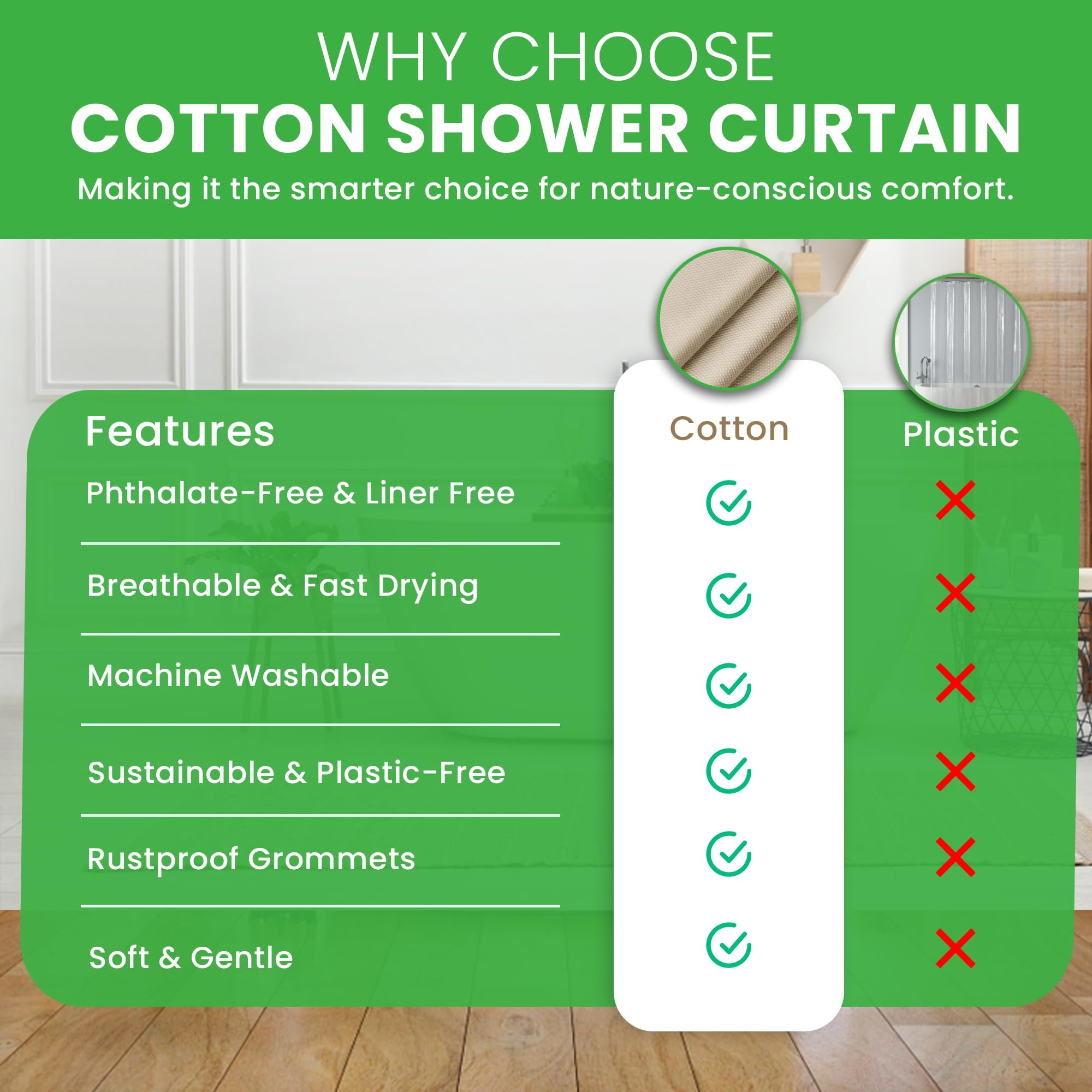 WHY CHOOSE
COTTON SHOWER CURTAIN
Making it the smarter choice for nature-conscious comfort.

| Features | Cotton | Plastic |
|---|---|---|
| Phthalate-Free & Liner Free | ✓ | ✗ |
| Breathable & Fast Drying | ✓ | ✗ |
| Machine Washable | ✓ | ✗ |
| Sustainable & Plastic-Free | ✓ | ✗ |
| Rustproof Grommets | ✓ | ✗ |
| Soft & Gentle | ✓ | ✗ |